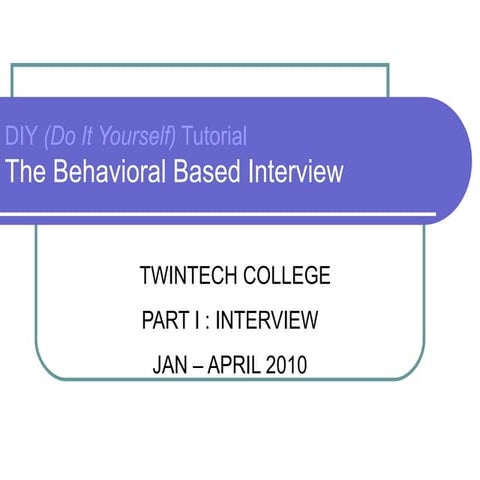 DIY (Do It Yourself) Tutorial
The Behavioral Based Interview

TWINTECH COLLEGE
PART I : INTERVIEW
JAN – APRIL 2010